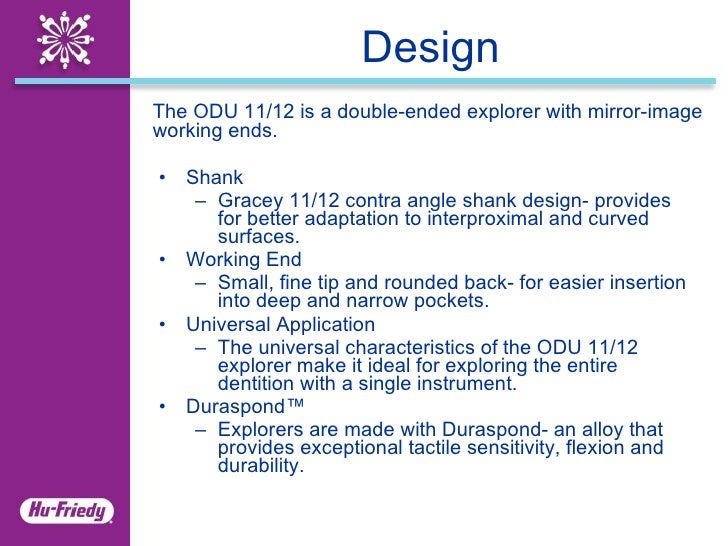 Design

The ODU 11/12 is a double-ended explorer with mirror-image working ends.

• Shank
– Gracey 11/12 contra angle shank design- provides for better adaptation to interproximal and curved surfaces.
• Working End
– Small, fine tip and rounded back- for easier insertion into deep and narrow pockets.
• Universal Application
– The universal characteristics of the ODU 11/12 explorer make it ideal for exploring the entire dentition with a single instrument.
• Duraspond™
– Explorers are made with Duraspond- an alloy that provides exceptional tactile sensitivity, flexion and durability.

Hu-Friedy